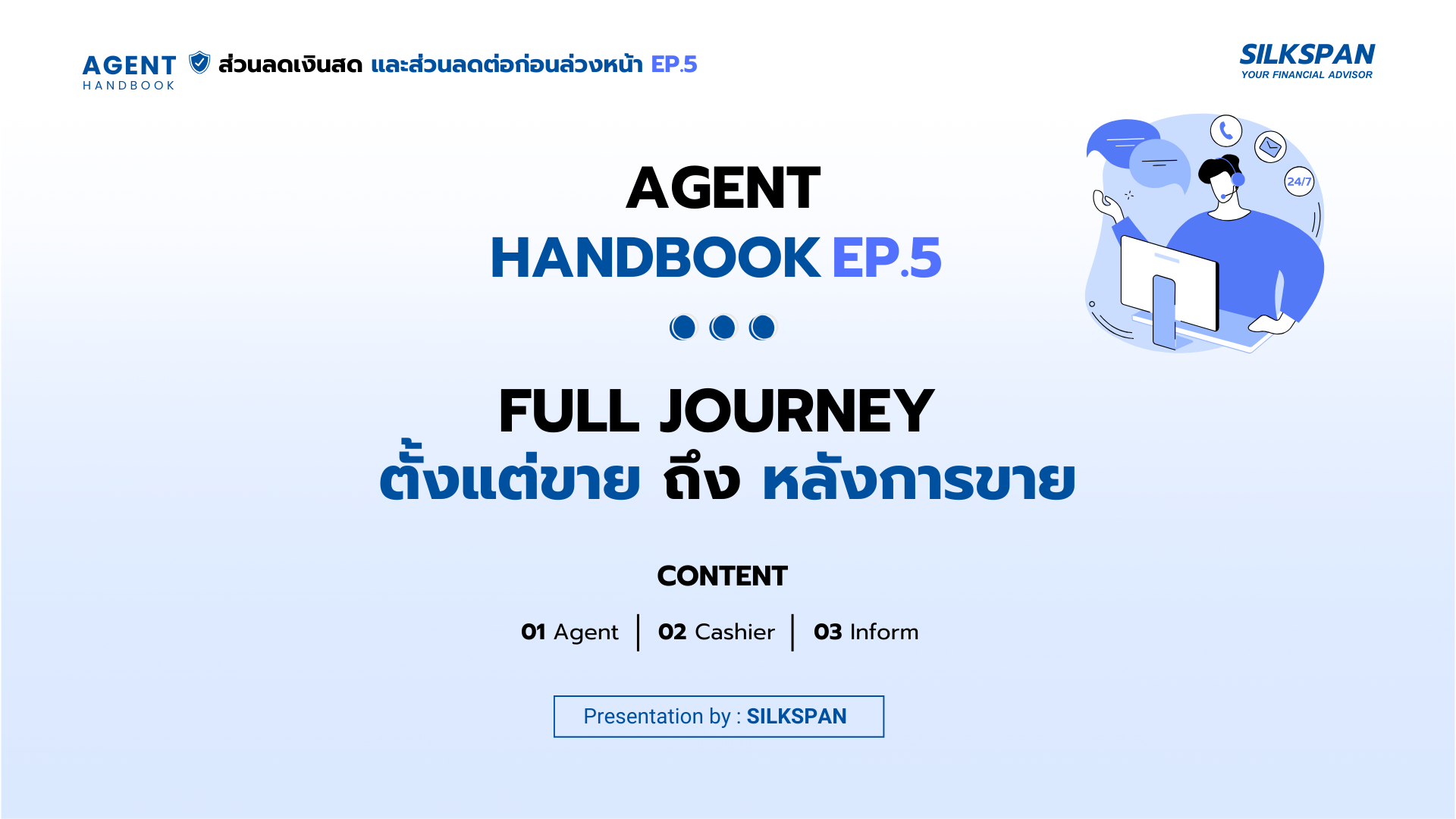 AGENT HANDBOOK ส่วนลดเงินสด และส่วนลดต่อก่อนล่วงหน้า EP.5

SILKSPAN
YOUR FINANCIAL ADVISOR

24/7

AGENT
HANDBOOK EP.5

FULL JOURNEY
ตั้งแต่ขาย ถึง หลังการขาย

CONTENT

01 Agent | 02 Cashier | 03 Inform

Presentation by : SILKSPAN